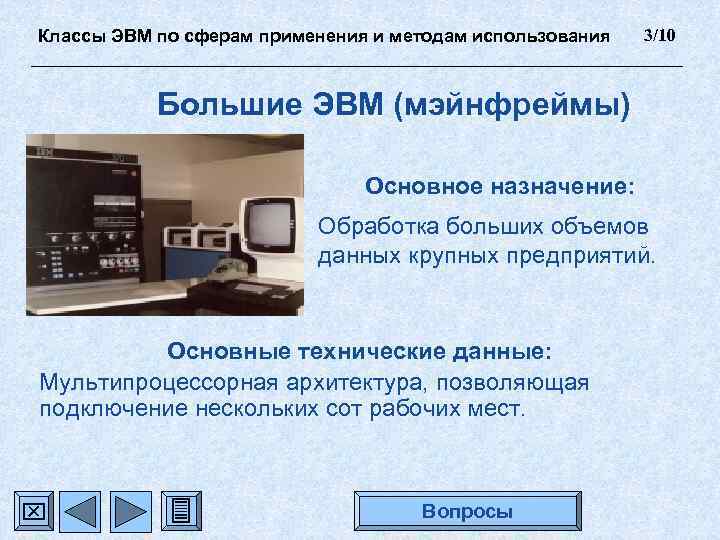 Классы ЭВМ по сферам применения и методам использования 3/10

Большие ЭВМ (мэйнфреймы)

Основное назначение:

Обработка больших объемов данных крупных предприятий.

Основные технические данные:

Мультипроцессорная архитектура, позволяющая подключение нескольких сот рабочих мест.

Вопросы